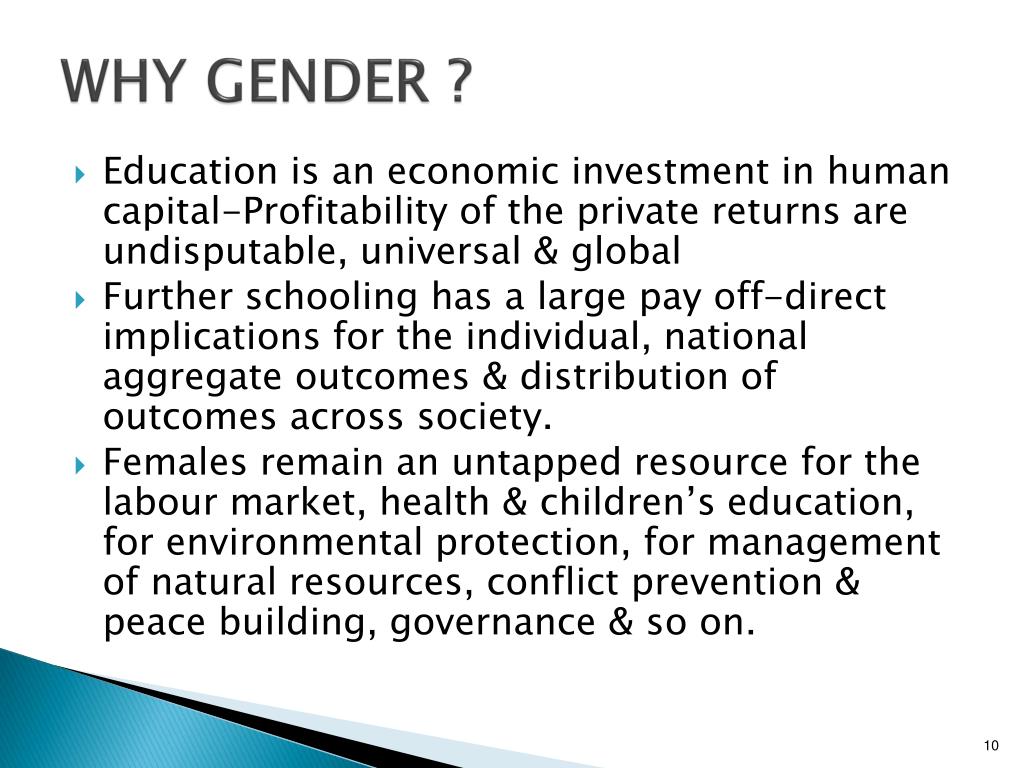 WHY GENDER ?

Education is an economic investment in human capital-Profitability of the private returns are undisputable, universal & global

Further schooling has a large pay off-direct implications for the individual, national aggregate outcomes & distribution of outcomes across society.

Females remain an untapped resource for the labour market, health & children's education, for environmental protection, for management of natural resources, conflict prevention & peace building, governance & so on.

10